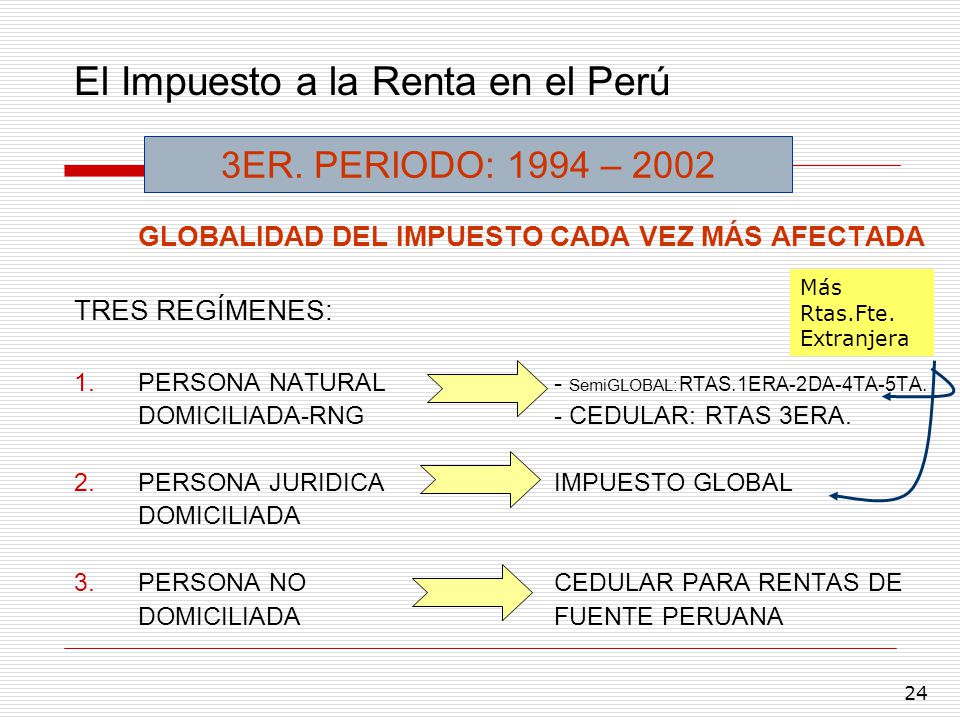 El Impuesto a la Renta en el Perú

3ER. PERIODO: 1994 – 2002

GLOBALIDAD DEL IMPUESTO CADA VEZ MÁS AFECTADA

Más Rtas.Fte. Extranjera

TRES REGÍMENES:

1. PERSONA NATURAL DOMICILIADA-RNG

- SemiGLOBAL: RTAS.1ERA-2DA-4TA-5TA.
- CEDULAR: RTAS 3ERA.

2. PERSONA JURIDICA DOMICILIADA

IMPUESTO GLOBAL

3. PERSONA NO DOMICILIADA

CEDULAR PARA RENTAS DE FUENTE PERUANA

24